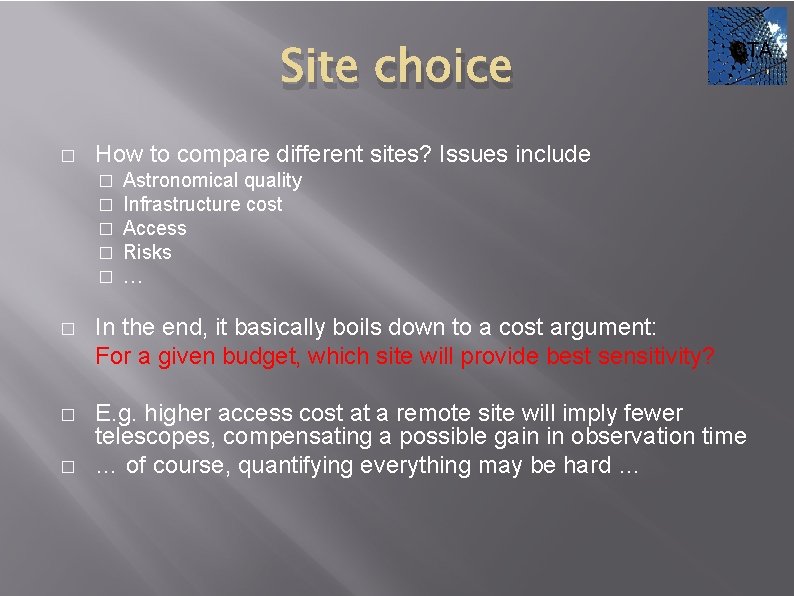 CTA

Site choice

□ How to compare different sites? Issues include
□ Astronomical quality
□ Infrastructure cost
□ Access
□ Risks
□ …

□ In the end, it basically boils down to a cost argument:
For a given budget, which site will provide best sensitivity?

□ E.g. higher access cost at a remote site will imply fewer telescopes, compensating a possible gain in observation time
□ … of course, quantifying everything may be hard …